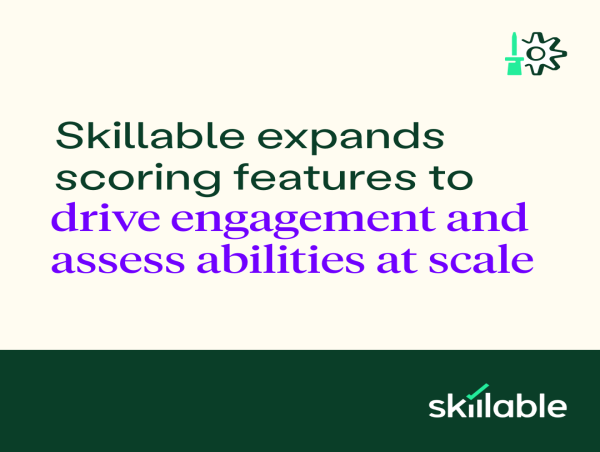 Skillable expands scoring features to drive engagement and assess abilities at scale

skillable